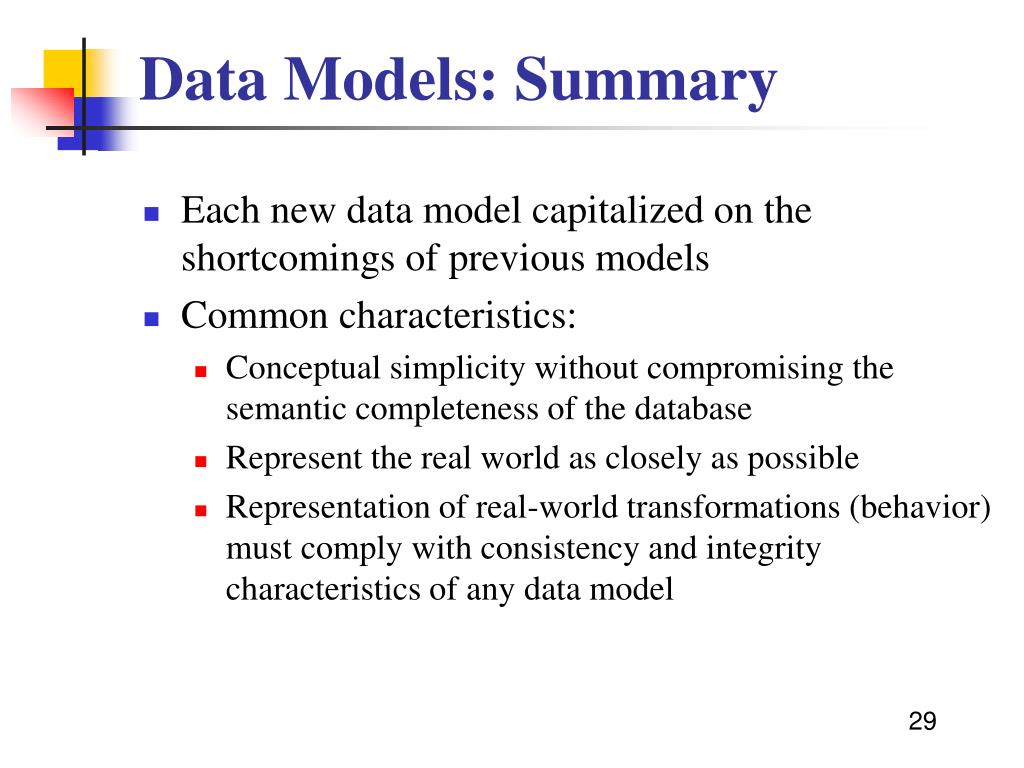 Data Models: Summary

- Each new data model capitalized on the shortcomings of previous models
- Common characteristics:
  - Conceptual simplicity without compromising the semantic completeness of the database
  - Represent the real world as closely as possible
  - Representation of real-world transformations (behavior) must comply with consistency and integrity characteristics of any data model

29